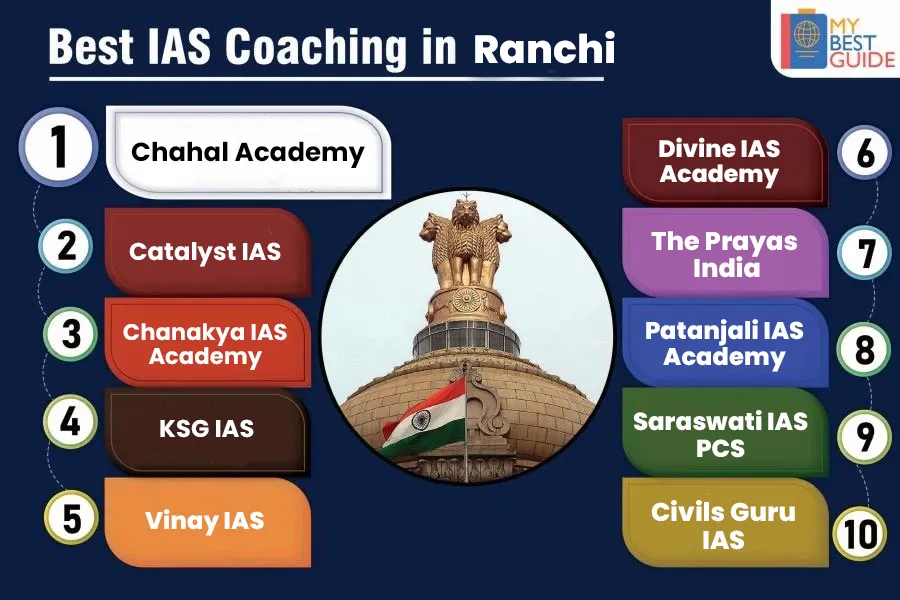 Best IAS Coaching in Ranchi

MY BEST GUIDE

1 Chahal Academy

2 Catalyst IAS

3 Chanakya IAS Academy

4 KSG IAS

5 Vinay IAS

Divine IAS Academy 6

The Prayas India 7

Patanjali IAS Academy 8

Saraswati IAS PCS 9

Civils Guru IAS 10